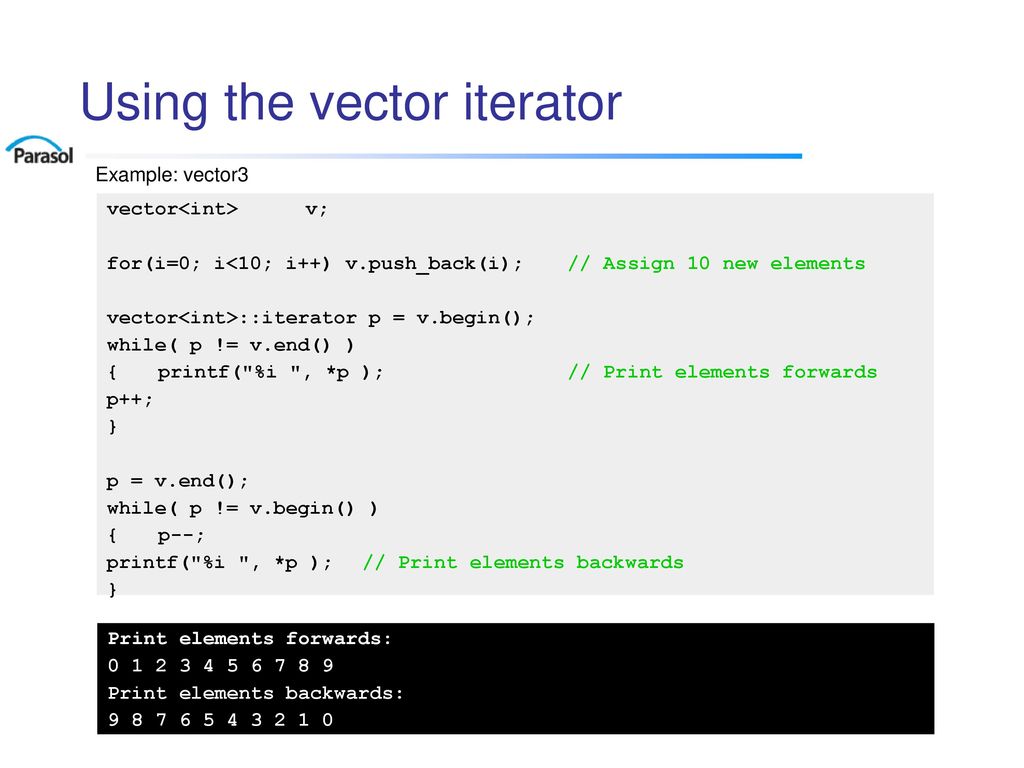 Using the vector iterator

Parasol

Example: vector3

vector<int>     v;

for(i=0; i<10; i++) v.push_back(i);    // Assign 10 new elements

vector<int>::iterator p = v.begin();
while( p != v.end() )
{   printf("%i ", *p );               // Print elements forwards
p++;
}

p = v.end();
while( p != v.begin() )
{   p--;
printf("%i ", *p );   // Print elements backwards
}

Print elements forwards:
0 1 2 3 4 5 6 7 8 9
Print elements backwards:
9 8 7 6 5 4 3 2 1 0